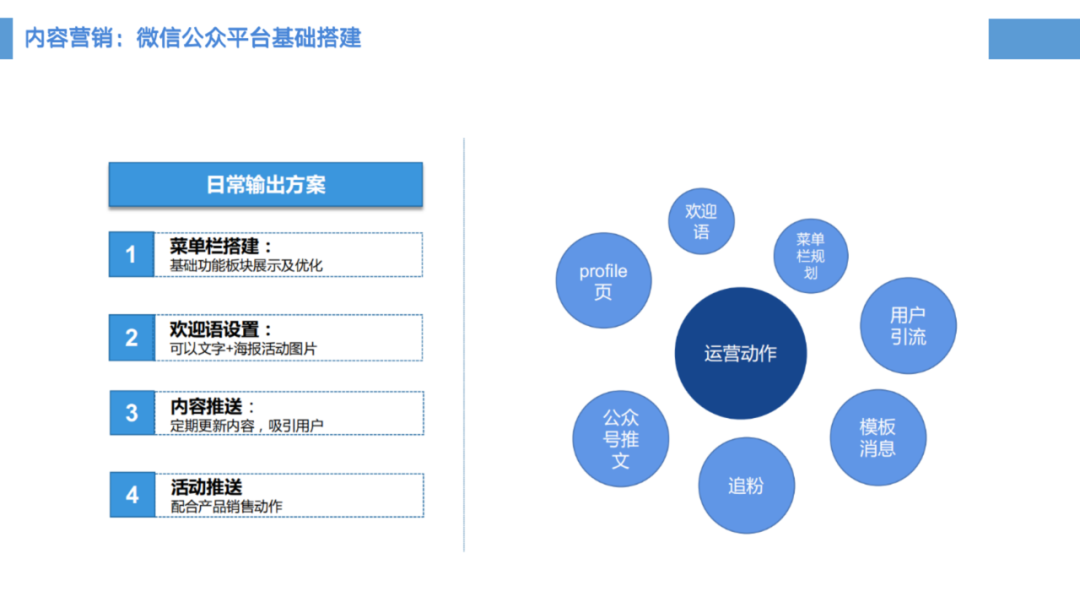 内容营销：微信公众平台基础搭建

日常输出方案

1 菜单栏搭建：
基础功能板块展示及优化

2 欢迎语设置：
可以文字+海报活动图片

3 内容推送：
定期更新内容，吸引用户

4 活动推送
配合产品销售动作

欢迎语

菜单栏规划

profile页

用户引流

运营动作

公众号推文

模板消息

追粉